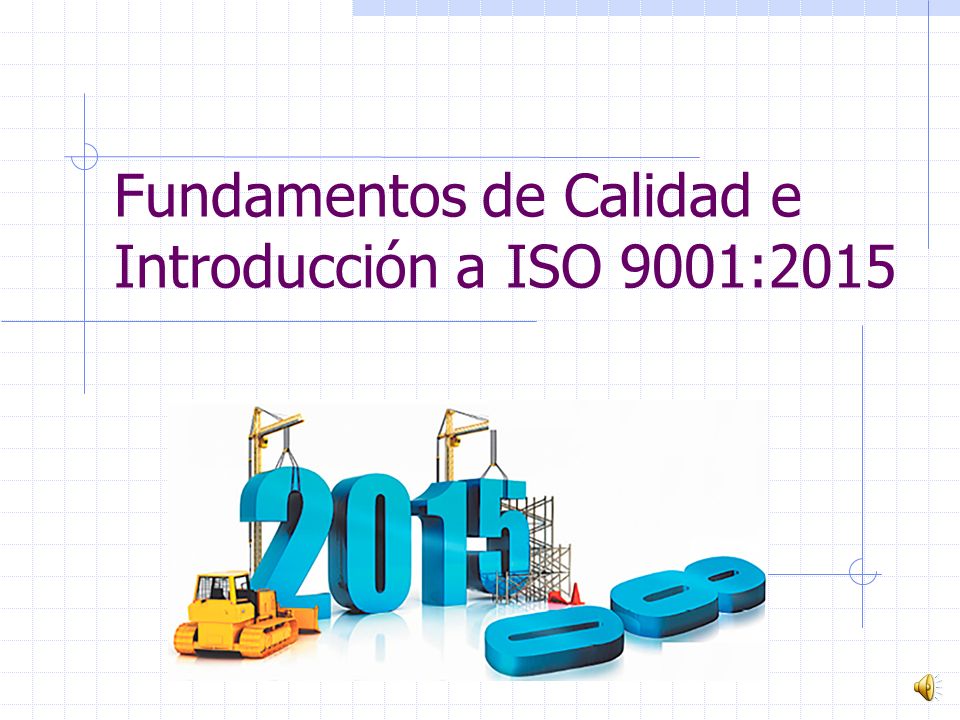 Fundamentos de Calidad e Introducción a ISO 9001:2015

2015 08